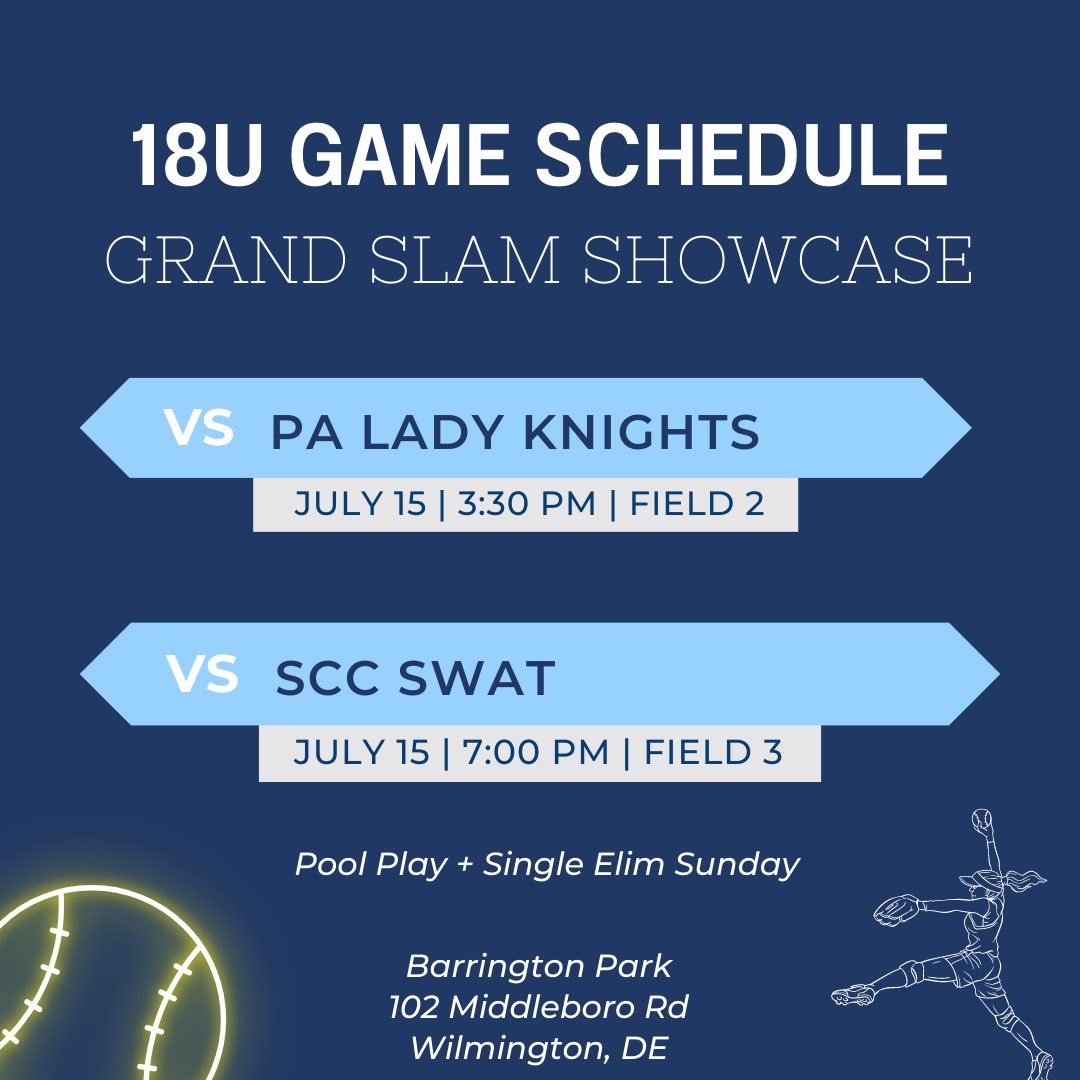 18U GAME SCHEDULE
GRAND SLAM SHOWCASE

VS PA LADY KNIGHTS
JULY 15 | 3:30 PM | FIELD 2

VS SCC SWAT
JULY 15 | 7:00 PM | FIELD 3

Pool Play + Single Elim Sunday

Barrington Park
102 Middleboro Rd
Wilmington, DE